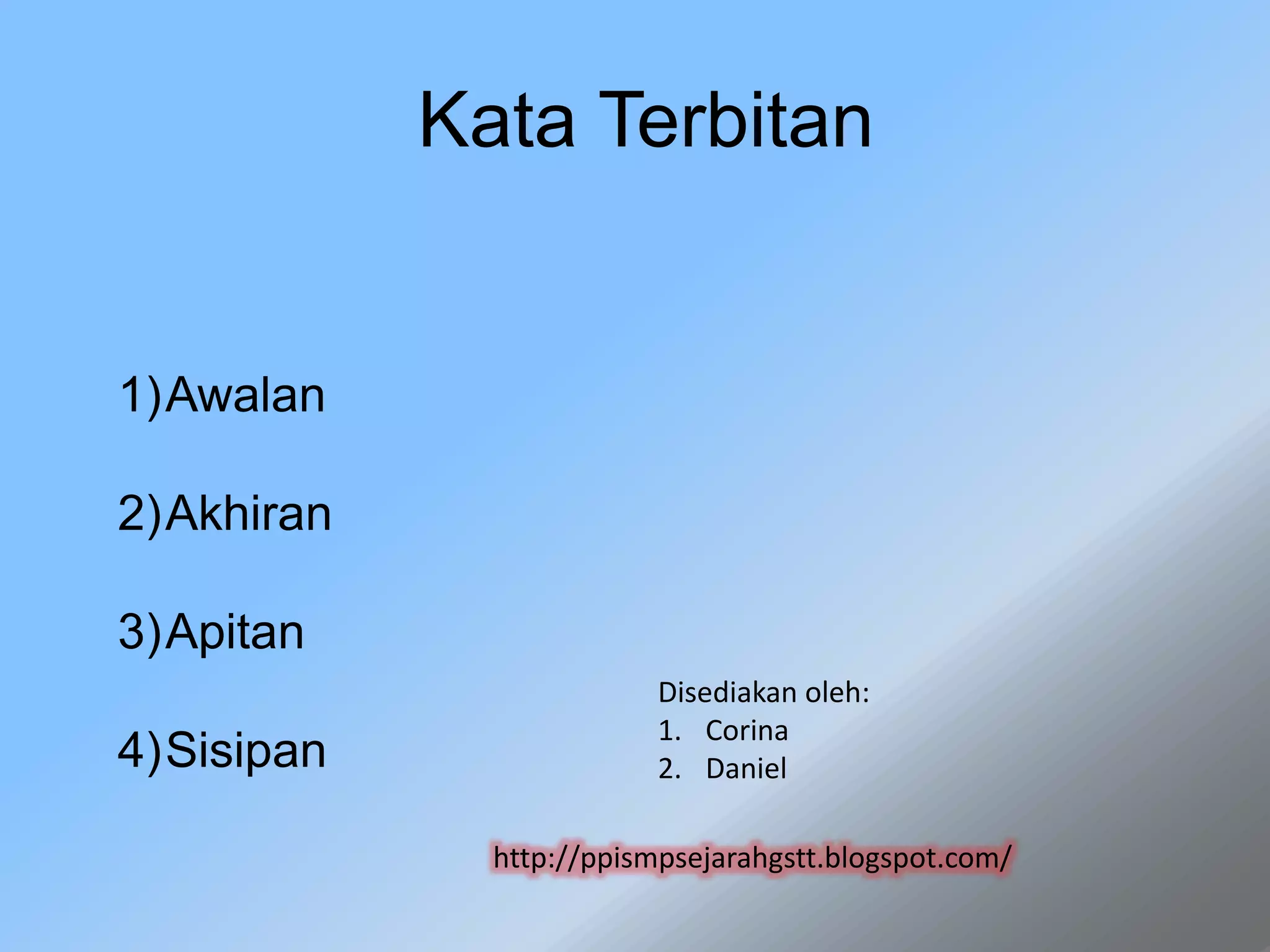 Kata Terbitan

1)Awalan

2)Akhiran

3)Apitan

4)Sisipan

Disediakan oleh:
1. Corina
2. Daniel

http://ppismpsejarahgstt.blogspot.com/